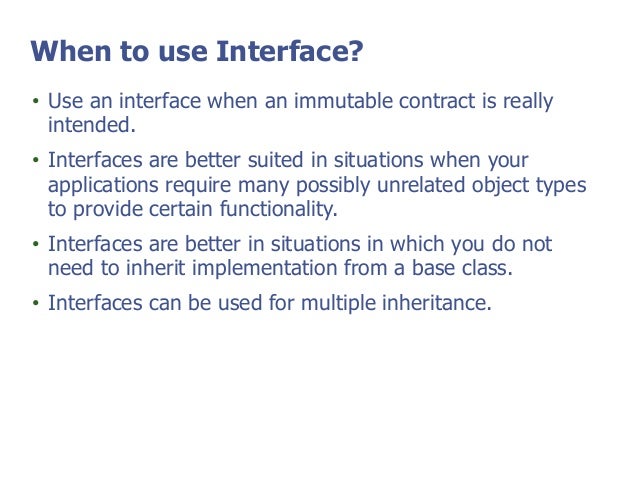 When to use Interface?

• Use an interface when an immutable contract is really intended.

• Interfaces are better suited in situations when your applications require many possibly unrelated object types to provide certain functionality.

• Interfaces are better in situations in which you do not need to inherit implementation from a base class.

• Interfaces can be used for multiple inheritance.